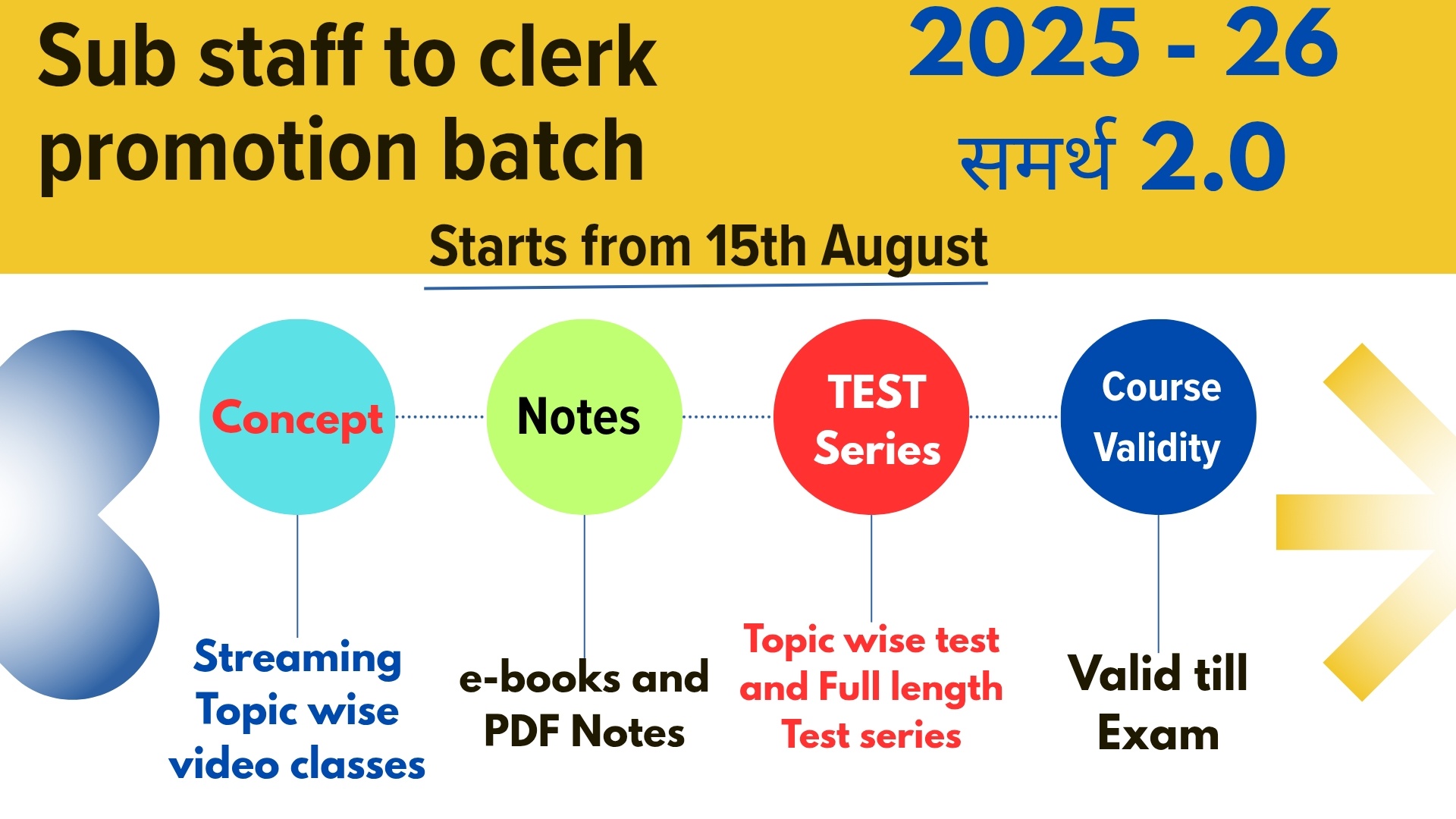 Sub staff to clerk promotion batch

2025 - 26
समर्थ 2.0

Starts from 15th August

Concept

Notes

TEST Series

Course Validity

Streaming Topic wise video classes

e-books and PDF Notes

Topic wise test and Full length Test series

Valid till Exam